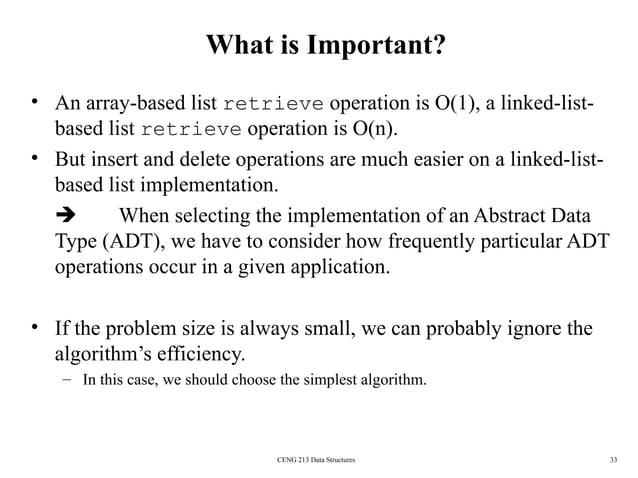 What is Important?

• An array-based list retrieve operation is O(1), a linked-list-based list retrieve operation is O(n).

• But insert and delete operations are much easier on a linked-list-based list implementation.

➔ When selecting the implementation of an Abstract Data Type (ADT), we have to consider how frequently particular ADT operations occur in a given application.

• If the problem size is always small, we can probably ignore the algorithm's efficiency.

– In this case, we should choose the simplest algorithm.

CENG 213 Data Structures

33